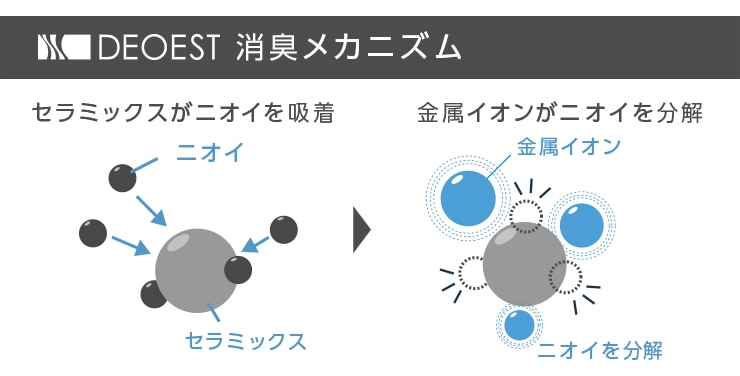 DEOEST 消臭メカニズム

セラミックスがニオイを吸着

ニオイ

セラミックス

金属イオンがニオイを分解

金属イオン

ニオイを分解